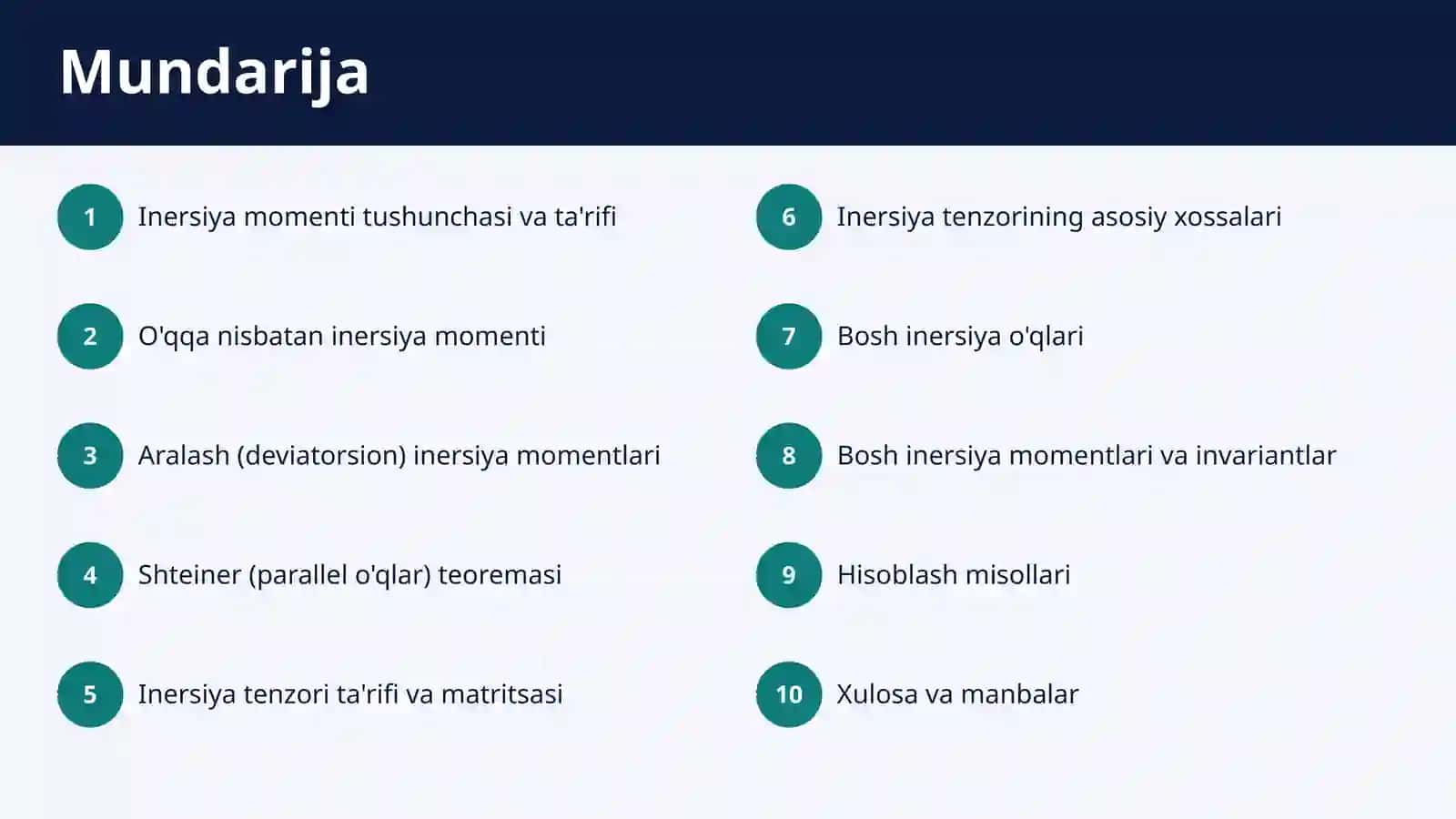 Mundarija

1 Inersiya momenti tushunchasi va ta'rifi

2 O'qqa nisbatan inersiya momenti

3 Aralash (deviatorsion) inersiya momentlari

4 Shteiner (parallel o'qlar) teoremasi

5 Inersiya tenzori ta'rifi va matritsasi

6 Inersiya tenzorining asosiy xossalari

7 Bosh inersiya o'qlari

8 Bosh inersiya momentlari va invariantlar

9 Hisoblash misollari

10 Xulosa va manbalar